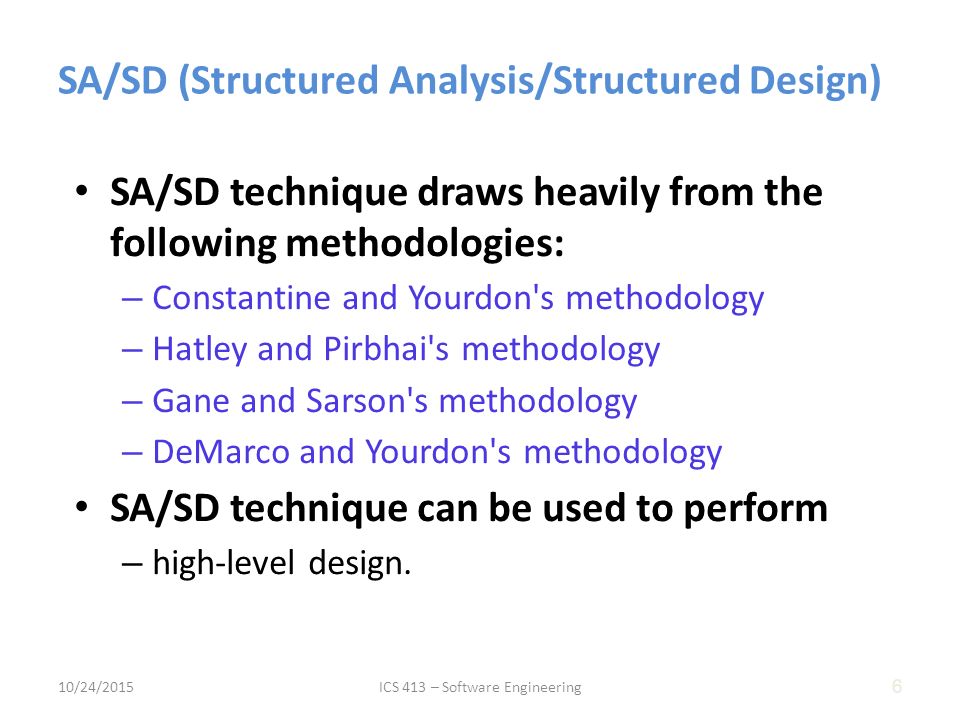 SA/SD (Structured Analysis/Structured Design)

• SA/SD technique draws heavily from the following methodologies:
– Constantine and Yourdon's methodology
– Hatley and Pirbhai's methodology
– Gane and Sarson's methodology
– DeMarco and Yourdon's methodology

• SA/SD technique can be used to perform
– high-level design.

10/24/2015

ICS 413 – Software Engineering

6